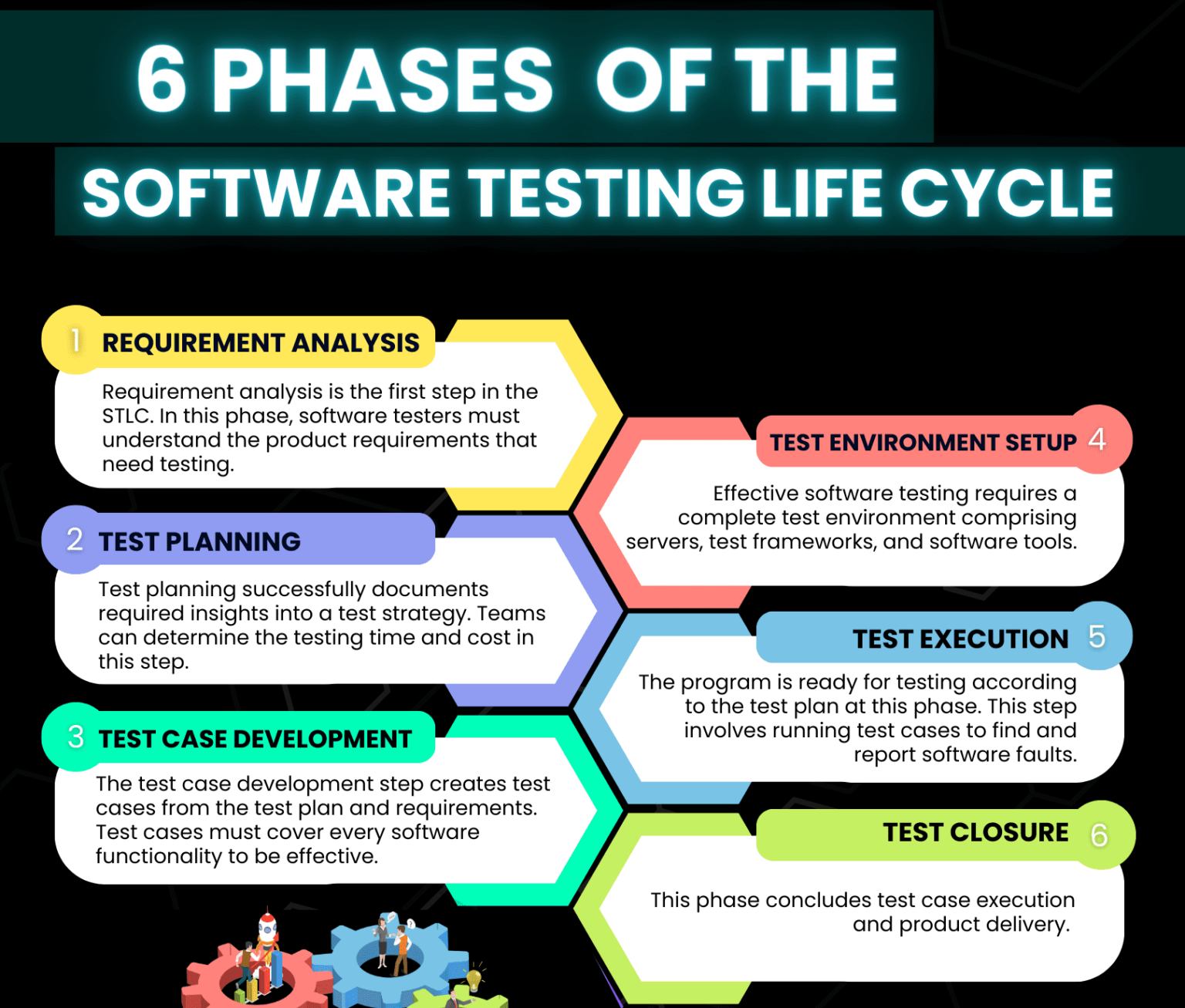 6 PHASES OF THE
SOFTWARE TESTING LIFE CYCLE

1 REQUIREMENT ANALYSIS
Requirement analysis is the first step in the STLC. In this phase, software testers must understand the product requirements that need testing.

2 TEST PLANNING
Test planning successfully documents required insights into a test strategy. Teams can determine the testing time and cost in this step.

3 TEST CASE DEVELOPMENT
The test case development step creates test cases from the test plan and requirements. Test cases must cover every software functionality to be effective.

TEST ENVIRONMENT SETUP 4
Effective software testing requires a complete test environment comprising servers, test frameworks, and software tools.

TEST EXECUTION 5
The program is ready for testing according to the test plan at this phase. This step involves running test cases to find and report software faults.

TEST CLOSURE 6
This phase concludes test case execution and product delivery.